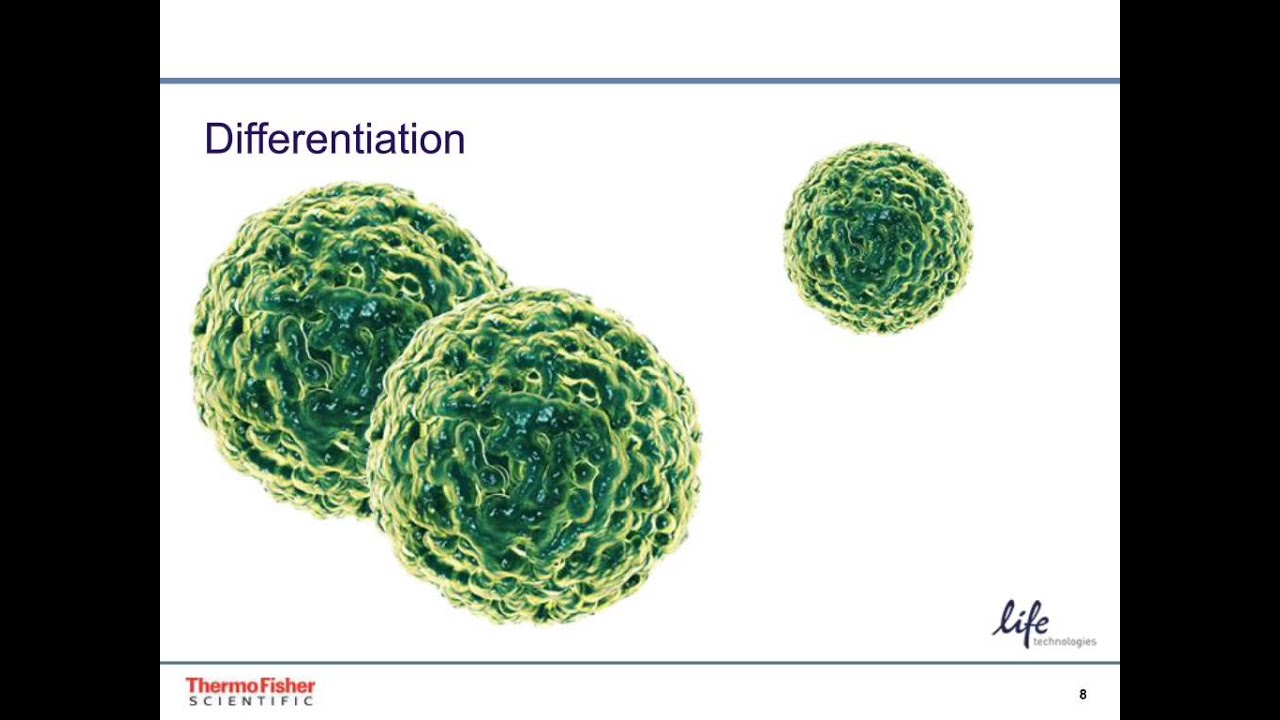 Differentiation

life technologies

ThermoFisher SCIENTIFIC

8